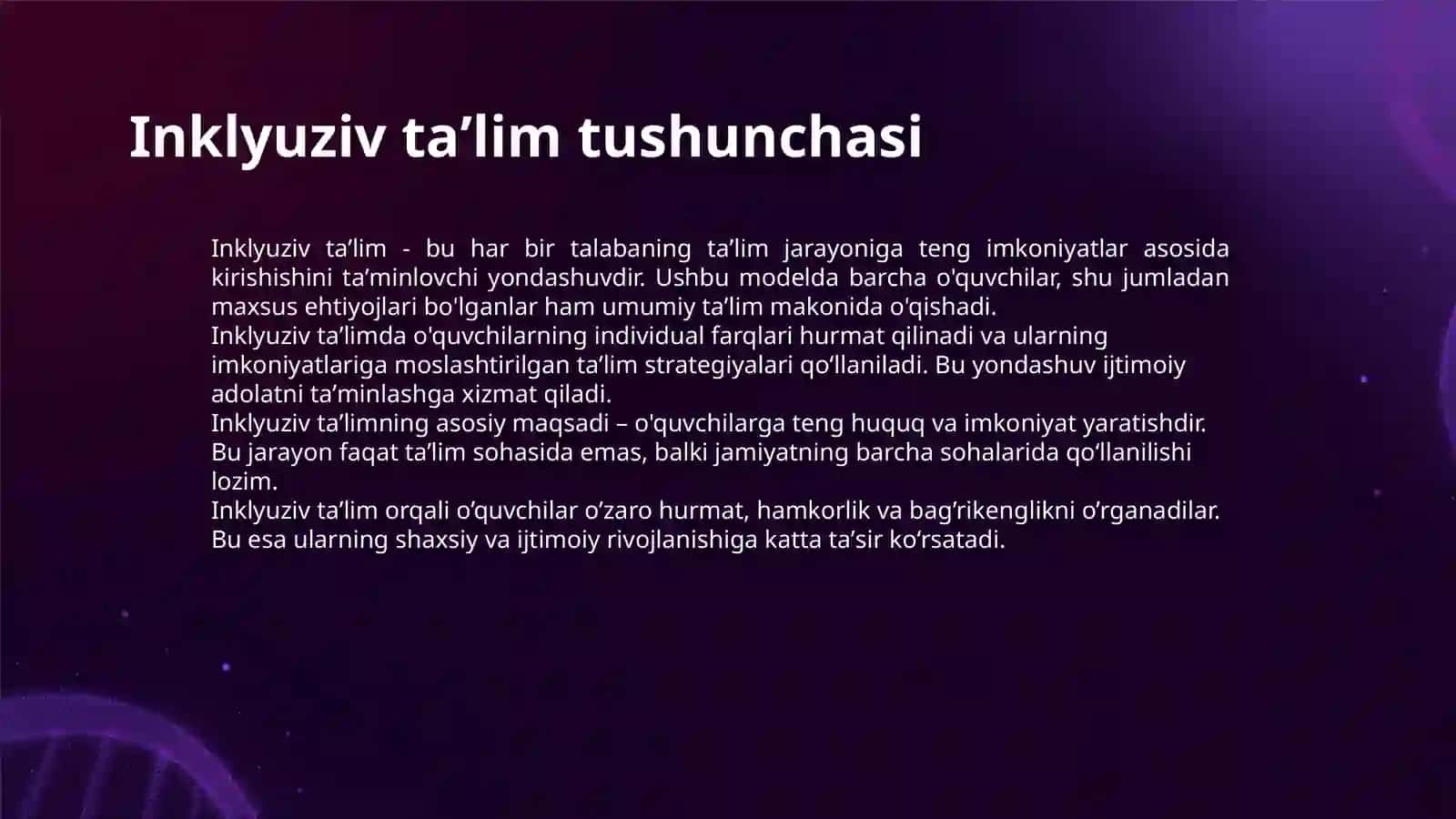 Inklyuziv ta’lim tushunchasi

Inklyuziv ta’lim - bu har bir talabaning ta’lim jarayoniga teng imkoniyatlar asosida kirishishini ta’minlovchi yondashuvdir. Ushbu modelda barcha o'quvchilar, shu jumladan maxsus ehtiyojlari bo'lganlar ham umumiy ta’lim makonida o'qishadi.
Inklyuziv ta’limda o'quvchilarning individual farqlari hurmat qilinadi va ularning imkoniyatlariga moslashtirilgan ta’lim strategiyalari qo‘llaniladi. Bu yondashuv ijtimoiy adolatni ta’minlashga xizmat qiladi.
Inklyuziv ta’limning asosiy maqsadi – o'quvchilarga teng huquq va imkoniyat yaratishdir. Bu jarayon faqat ta’lim sohasida emas, balki jamiyatning barcha sohalarida qo‘llanilishi lozim.
Inklyuziv ta’lim orqali o’quvchilar o’zaro hurmat, hamkorlik va bag’rikenglikni o’rganadilar. Bu esa ularning shaxsiy va ijtimoiy rivojlanishiga katta ta’sir ko‘rsatadi.